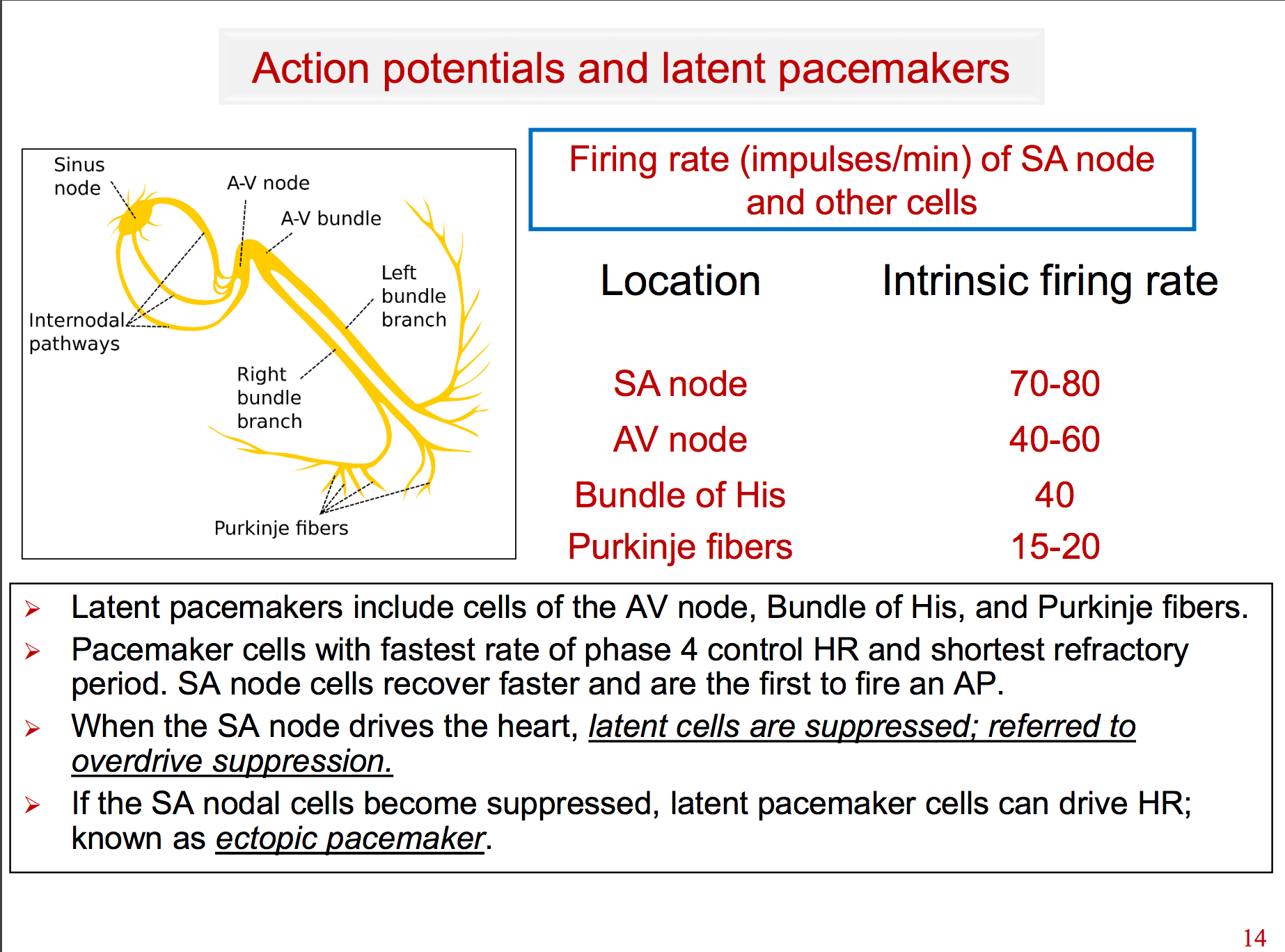 Action potentials and latent pacemakers

Sinus node
A-V node
A-V bundle
Left bundle branch
Internodal pathways
Right bundle branch
Purkinje fibers

Firing rate (impulses/min) of SA node and other cells

| Location | Intrinsic firing rate |
|---|---|
| SA node | 70-80 |
| AV node | 40-60 |
| Bundle of His | 40 |
| Purkinje fibers | 15-20 |

➢ Latent pacemakers include cells of the AV node, Bundle of His, and Purkinje fibers.
➢ Pacemaker cells with fastest rate of phase 4 control HR and shortest refractory period. SA node cells recover faster and are the first to fire an AP.
➢ When the SA node drives the heart, latent cells are suppressed; referred to overdrive suppression.
➢ If the SA nodal cells become suppressed, latent pacemaker cells can drive HR; known as ectopic pacemaker.

14